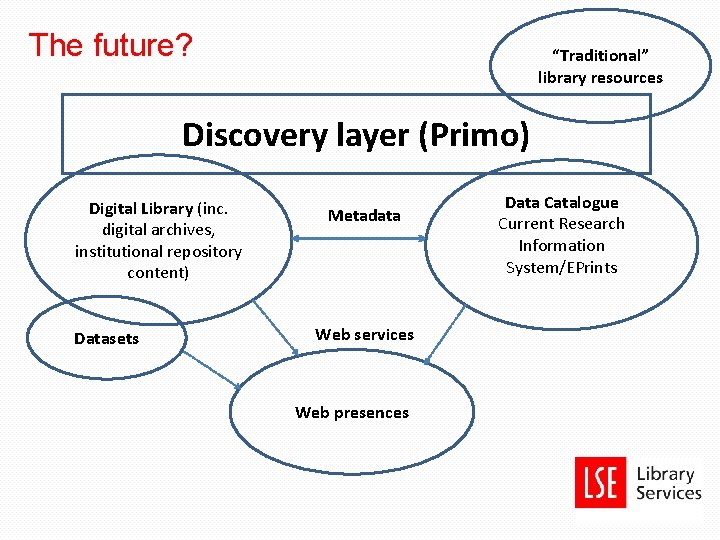 The future?

“Traditional” library resources

Discovery layer (Primo)

Digital Library (inc. digital archives, institutional repository content)

Metadata

Data Catalogue Current Research Information System/EPrints

Datasets

Web services

Web presences

LSE Library Services